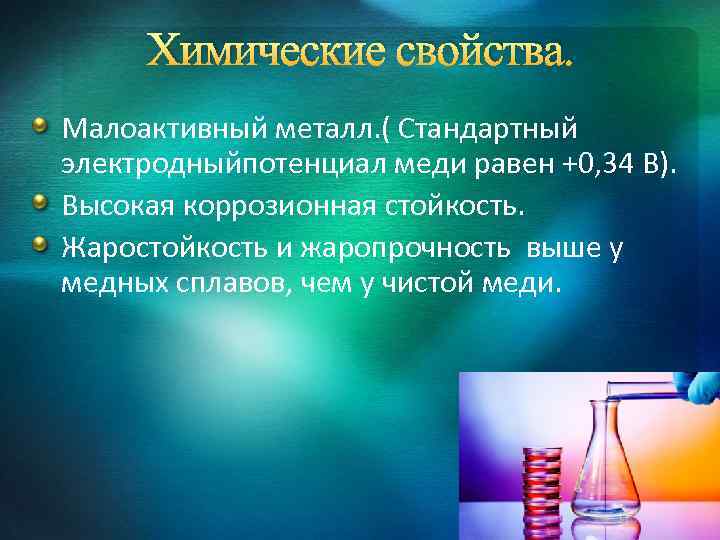 Химические свойства.

Малоактивный металл.( Стандартный электродныйпотенциал меди равен +0,34 В).

Высокая коррозионная стойкость.

Жаростойкость и жаропрочность выше у медных сплавов, чем у чистой меди.